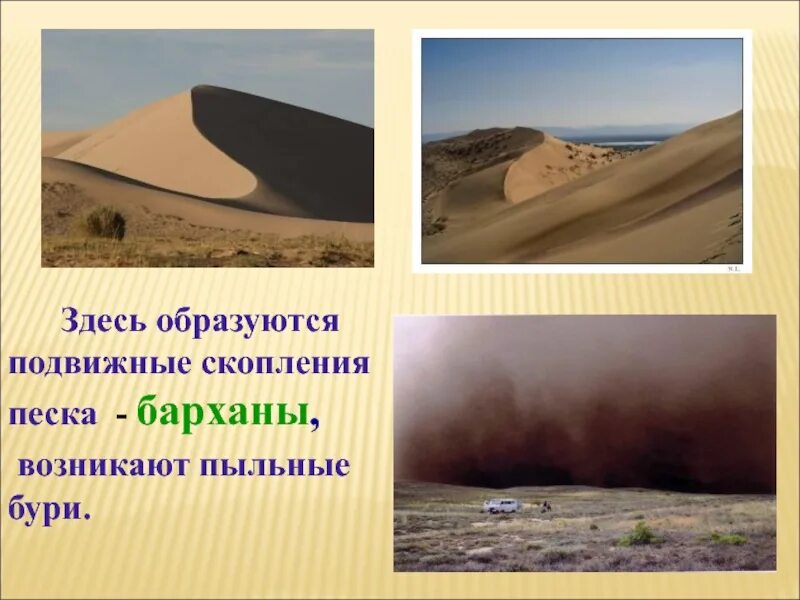 Здесь образуются подвижные скопления песка - барханы, возникают пыльные бури.